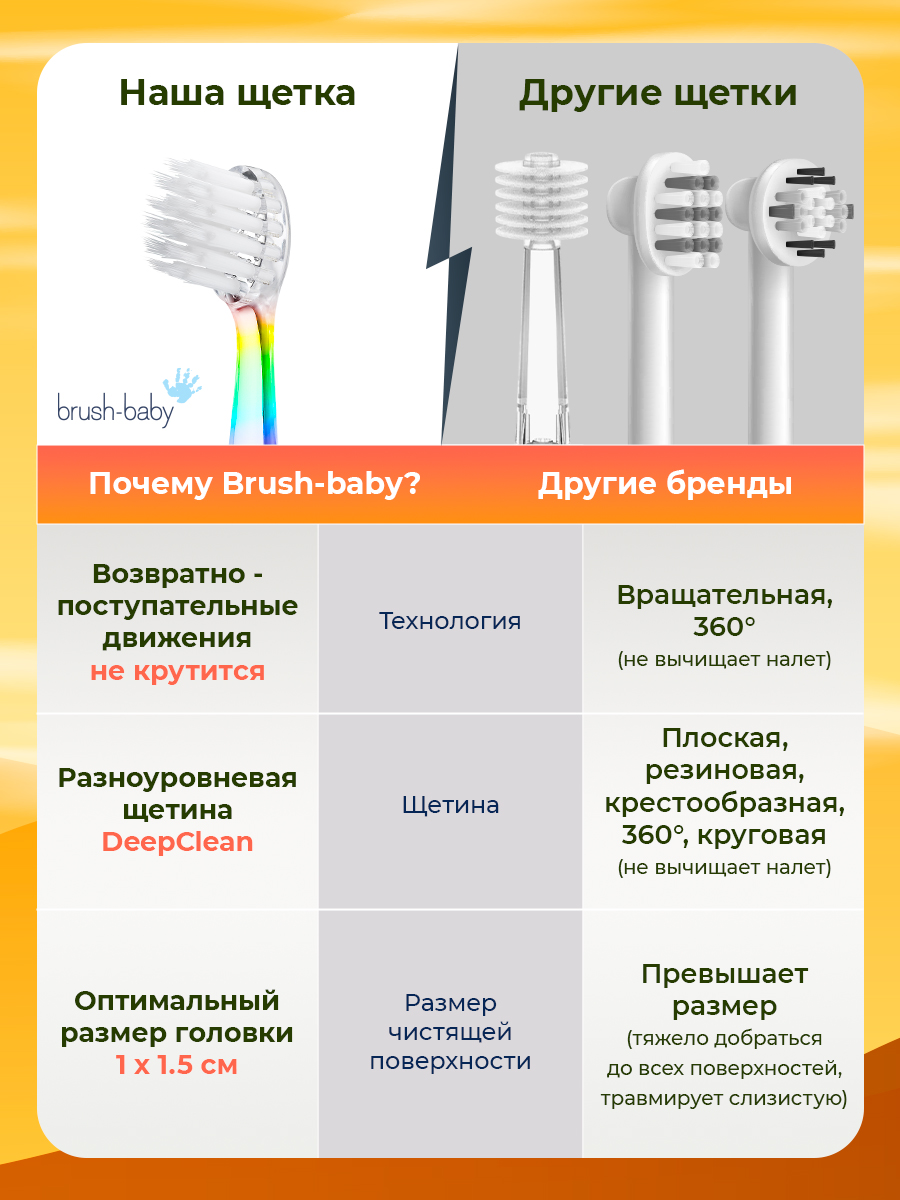 Наша щетка

Другие щетки

brush-baby

| Почему Brush-baby? | | Другие бренды |
|---|---|---|
| Возвратно - поступательные движения не крутится | Технология | Вращательная, 360° (не вычищает налет) |
| Разноуровневая щетина DeepClean | Щетина | Плоская, резиновая, крестообразная, 360°, круговая (не вычищает налет) |
| Оптимальный размер головки 1 x 1.5 см | Размер чистящей поверхности | Превышает размер (тяжело добраться до всех поверхностей, травмирует слизистую) |